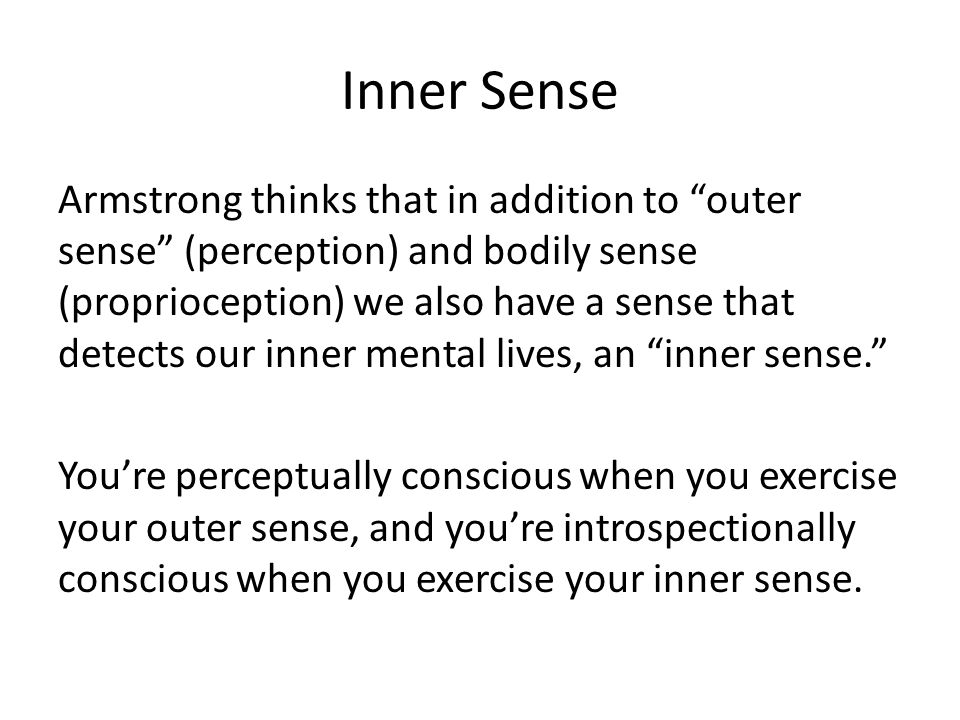 Inner Sense

Armstrong thinks that in addition to “outer sense” (perception) and bodily sense (proprioception) we also have a sense that detects our inner mental lives, an “inner sense.”

You’re perceptually conscious when you exercise your outer sense, and you’re introspectionally conscious when you exercise your inner sense.